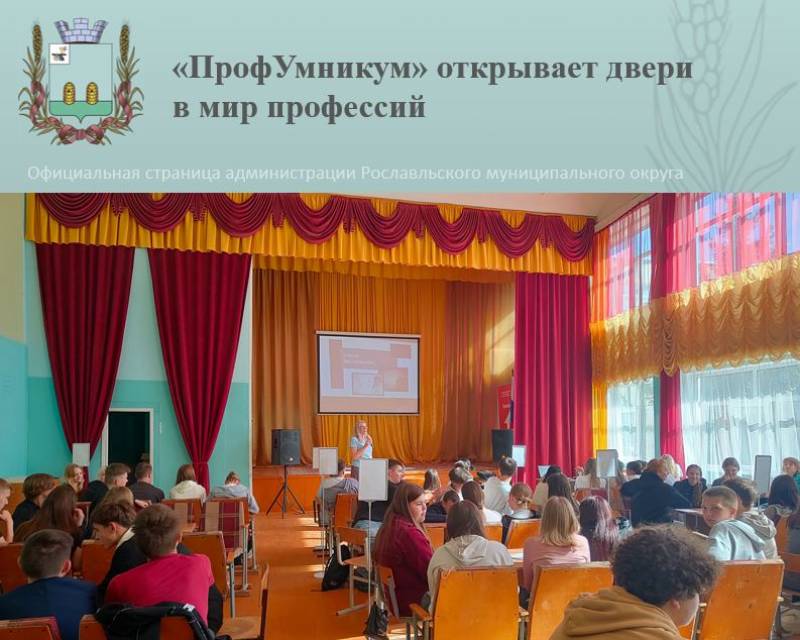 «ПрофУмникум» открывает двери в мир профессий

Официальная страница администрации Рославльского муниципального округа